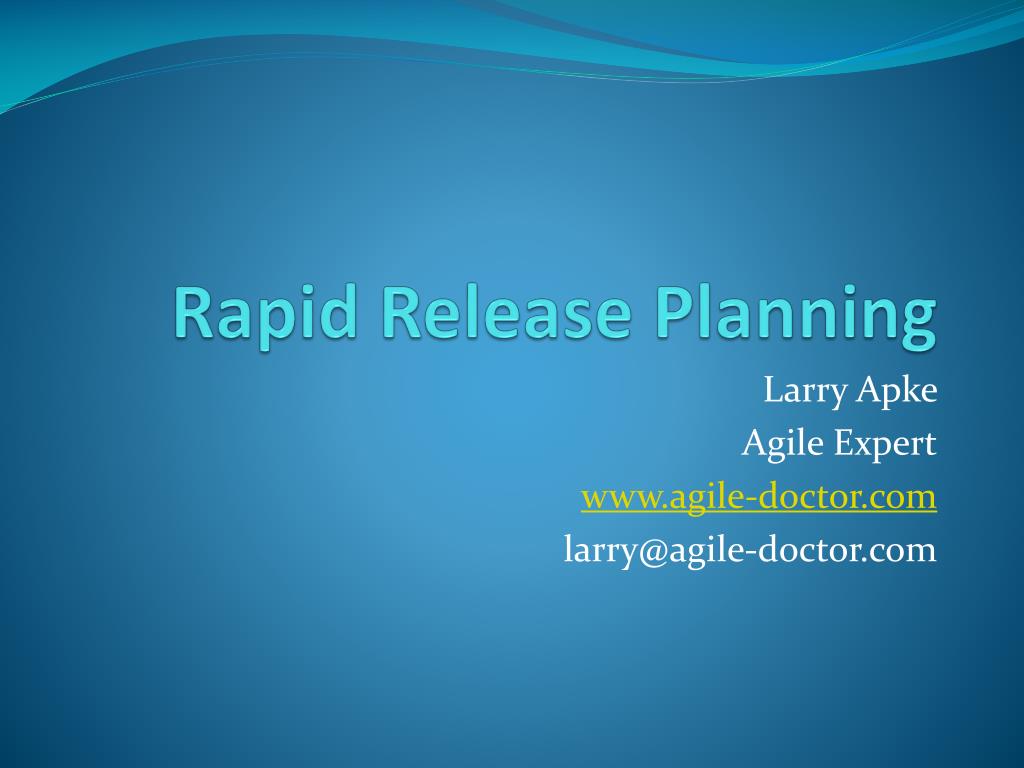 Rapid Release Planning

Larry Apke
Agile Expert
www.agile-doctor.com
larry@agile-doctor.com